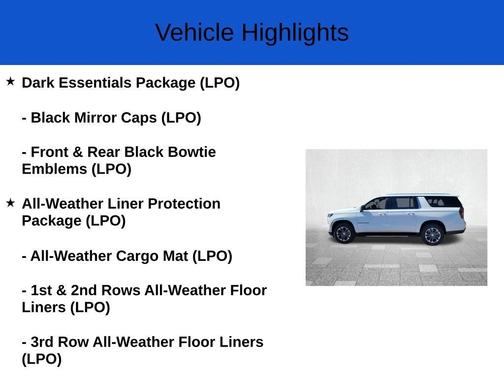 Vehicle Highlights

★ Dark Essentials Package (LPO)

- Black Mirror Caps (LPO)

- Front & Rear Black Bowtie Emblems (LPO)

★ All-Weather Liner Protection Package (LPO)

- All-Weather Cargo Mat (LPO)

- 1st & 2nd Rows All-Weather Floor Liners (LPO)

- 3rd Row All-Weather Floor Liners (LPO)